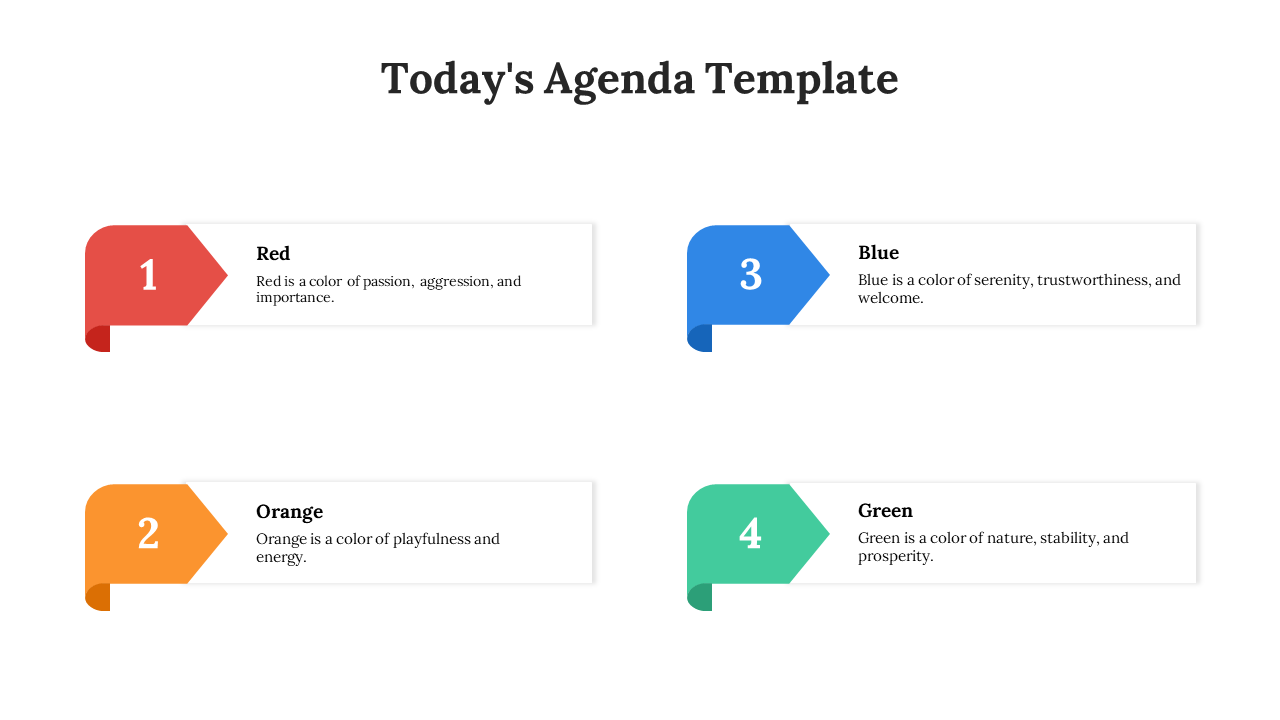 Today's Agenda Template

1

Red

Red is a color of passion, aggression, and importance.

2

Orange

Orange is a color of playfulness and energy.

3

Blue

Blue is a color of serenity, trustworthiness, and welcome.

4

Green

Green is a color of nature, stability, and prosperity.